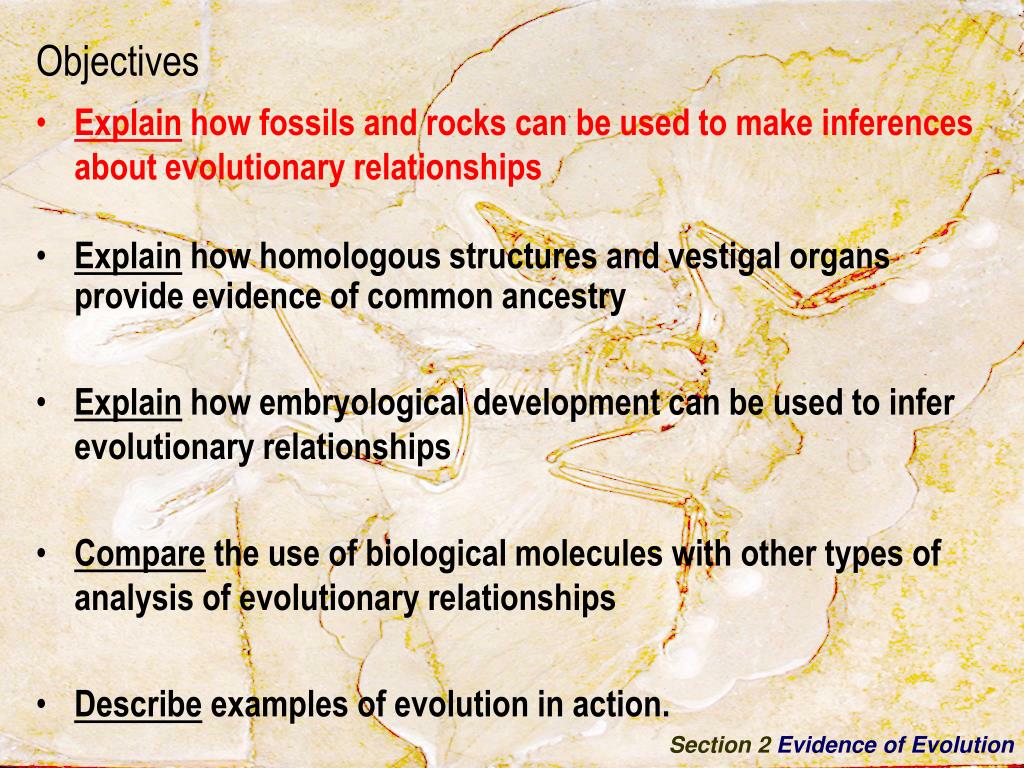 Objectives

• Explain how fossils and rocks can be used to make inferences about evolutionary relationships

• Explain how homologous structures and vestigal organs provide evidence of common ancestry

• Explain how embryological development can be used to infer evolutionary relationships

• Compare the use of biological molecules with other types of analysis of evolutionary relationships

• Describe examples of evolution in action.

Section 2 Evidence of Evolution